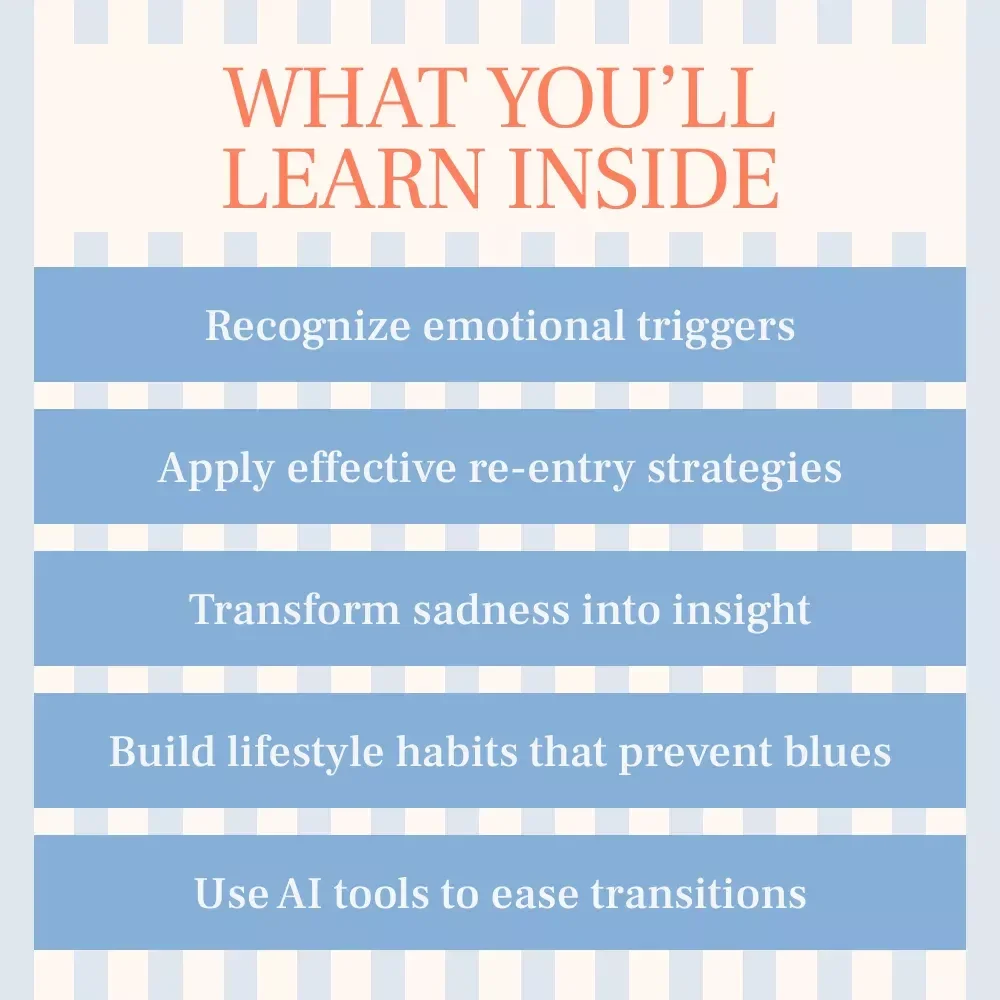 WHAT YOU'LL LEARN INSIDE

Recognize emotional triggers

Apply effective re-entry strategies

Transform sadness into insight

Build lifestyle habits that prevent blues

Use AI tools to ease transitions